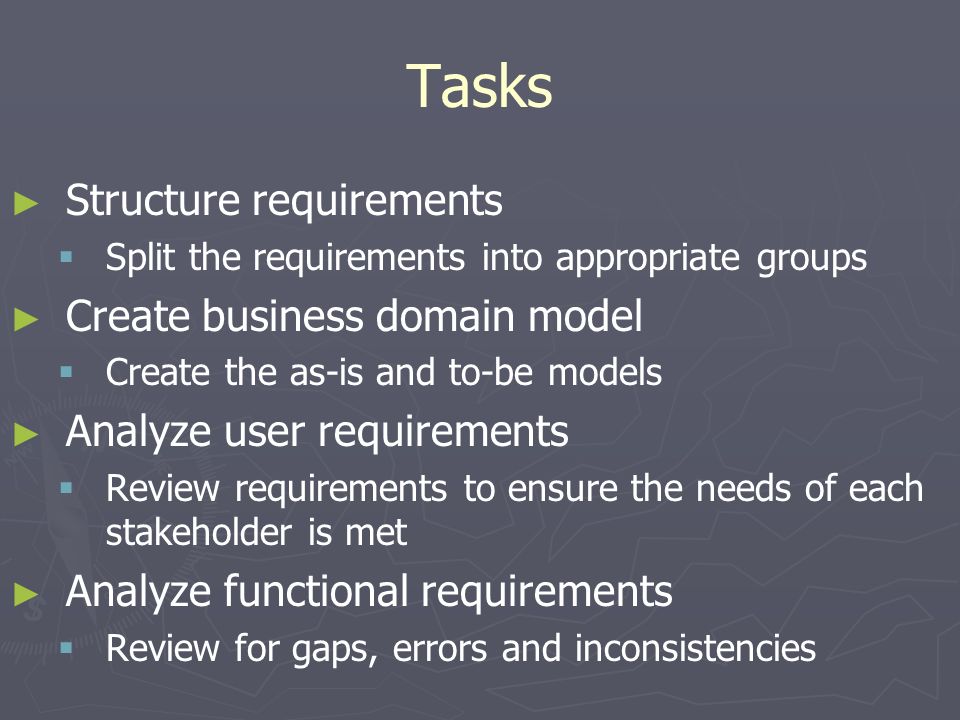 Tasks

► Structure requirements
▪ Split the requirements into appropriate groups
► Create business domain model
▪ Create the as-is and to-be models
► Analyze user requirements
▪ Review requirements to ensure the needs of each stakeholder is met
► Analyze functional requirements
▪ Review for gaps, errors and inconsistencies